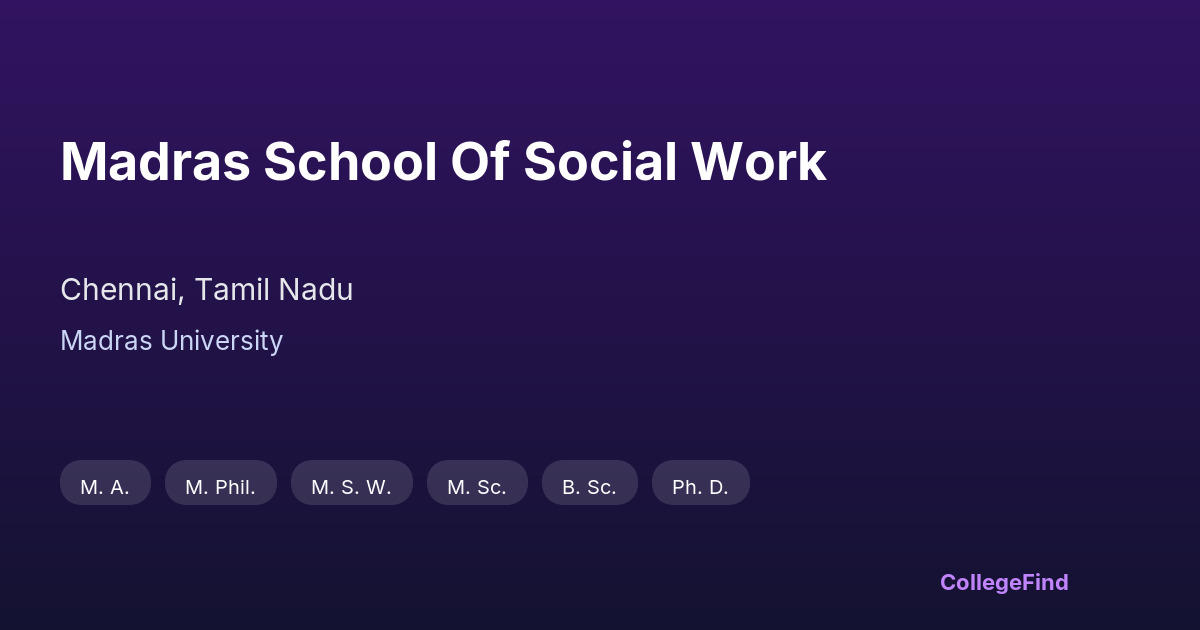 Madras School Of Social Work

Chennai, Tamil Nadu

Madras University

M. A.
M. Phil.
M. S. W.
M. Sc.
B. Sc.
Ph. D.

CollegeFind